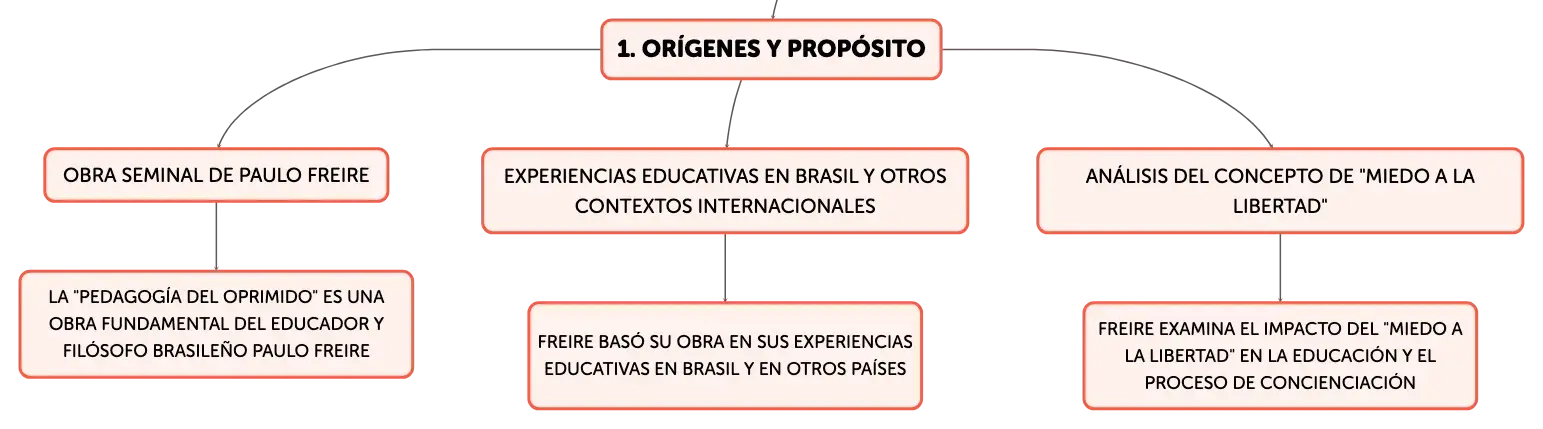 1. ORÍGENES Y PROPÓSITO

OBRA SEMINAL DE PAULO FREIRE

LA "PEDAGOGÍA DEL OPRIMIDO" ES UNA OBRA FUNDAMENTAL DEL EDUCADOR Y FILÓSOFO BRASILEÑO PAULO FREIRE

EXPERIENCIAS EDUCATIVAS EN BRASIL Y OTROS CONTEXTOS INTERNACIONALES

FREIRE BASÓ SU OBRA EN SUS EXPERIENCIAS EDUCATIVAS EN BRASIL Y EN OTROS PAÍSES

ANÁLISIS DEL CONCEPTO DE "MIEDO A LA LIBERTAD"

FREIRE EXAMINA EL IMPACTO DEL "MIEDO A LA LIBERTAD" EN LA EDUCACIÓN Y EL PROCESO DE CONCIENCIACIÓN